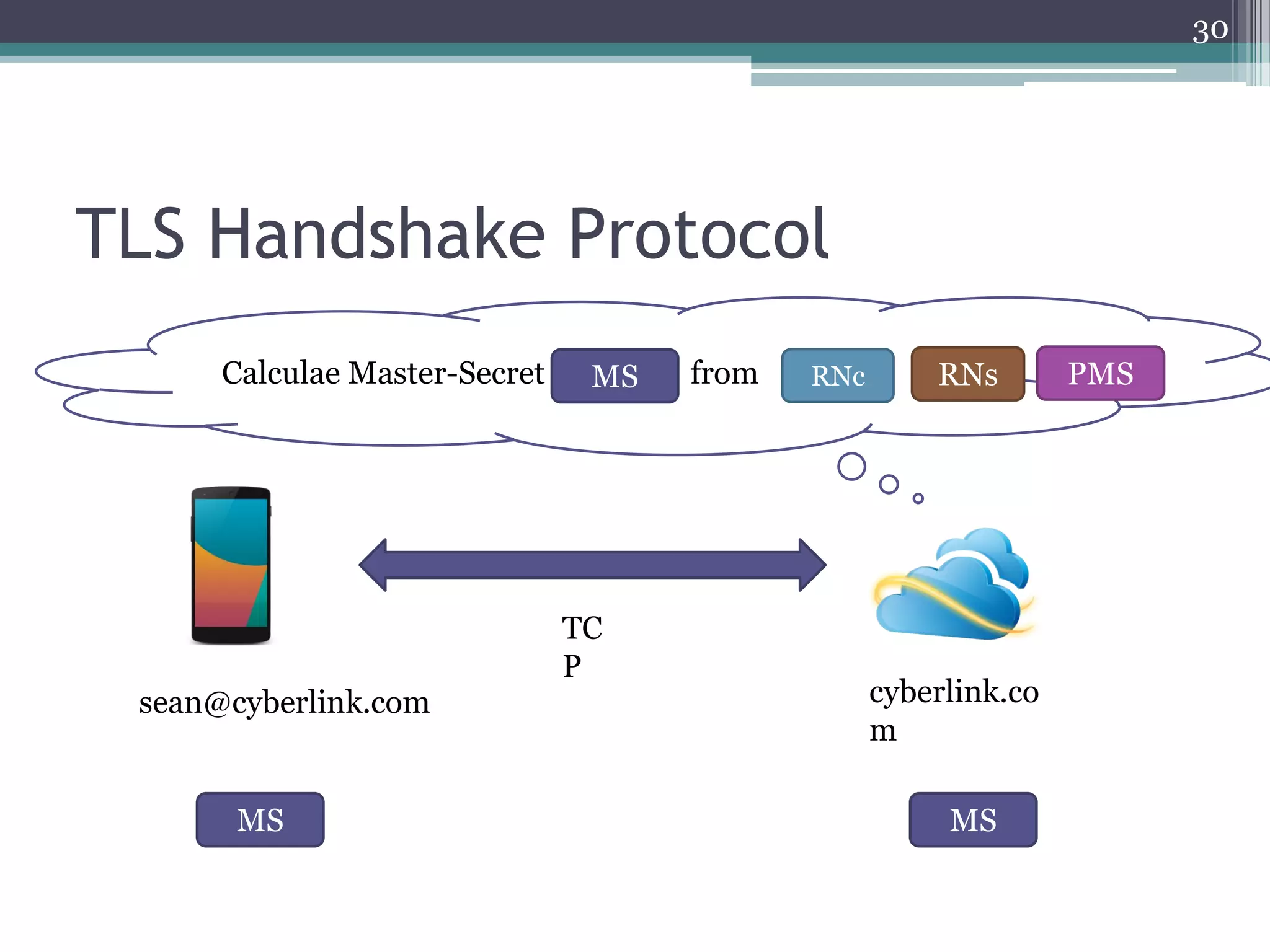 30

TLS Handshake Protocol

Calculae Master-Secret MS from RNc RNs PMS

TCP

sean@cyberlink.com

cyberlink.com

MS

MS